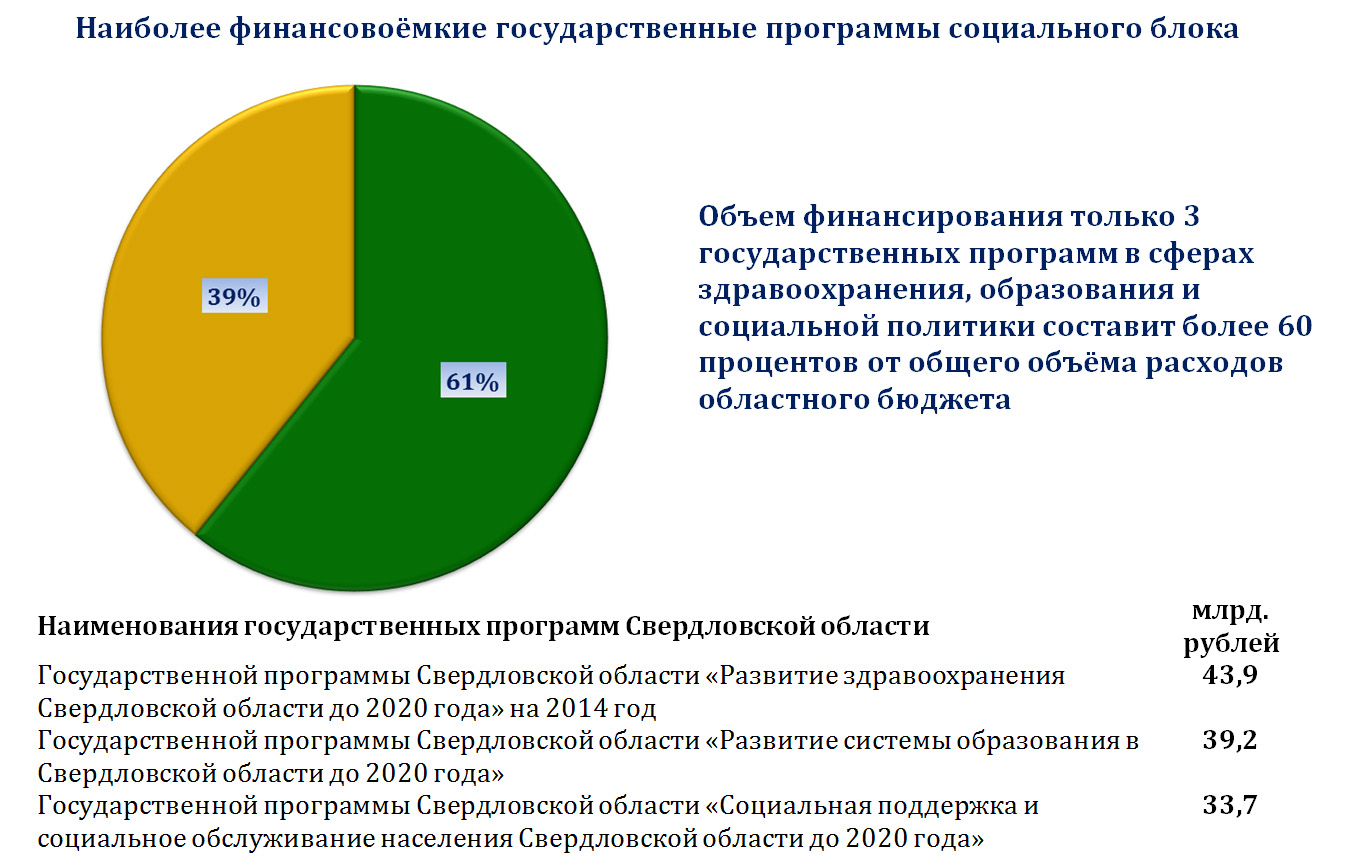 Наиболее финансовоёмкие государственные программы социального блока

39%

61%

Объем финансирования только 3 государственных программ в сферах здравоохранения, образования и социальной политики составит более 60 процентов от общего объёма расходов областного бюджета

| Наименования государственных программ Свердловской области | млрд. рублей |
|---|---|
| Государственной программы Свердловской области «Развитие здравоохранения Свердловской области до 2020 года» на 2014 год | 43,9 |
| Государственной программы Свердловской области «Развитие системы образования в Свердловской области до 2020 года» | 39,2 |
| Государственной программы Свердловской области «Социальная поддержка и социальное обслуживание населения Свердловской области до 2020 года» | 33,7 |